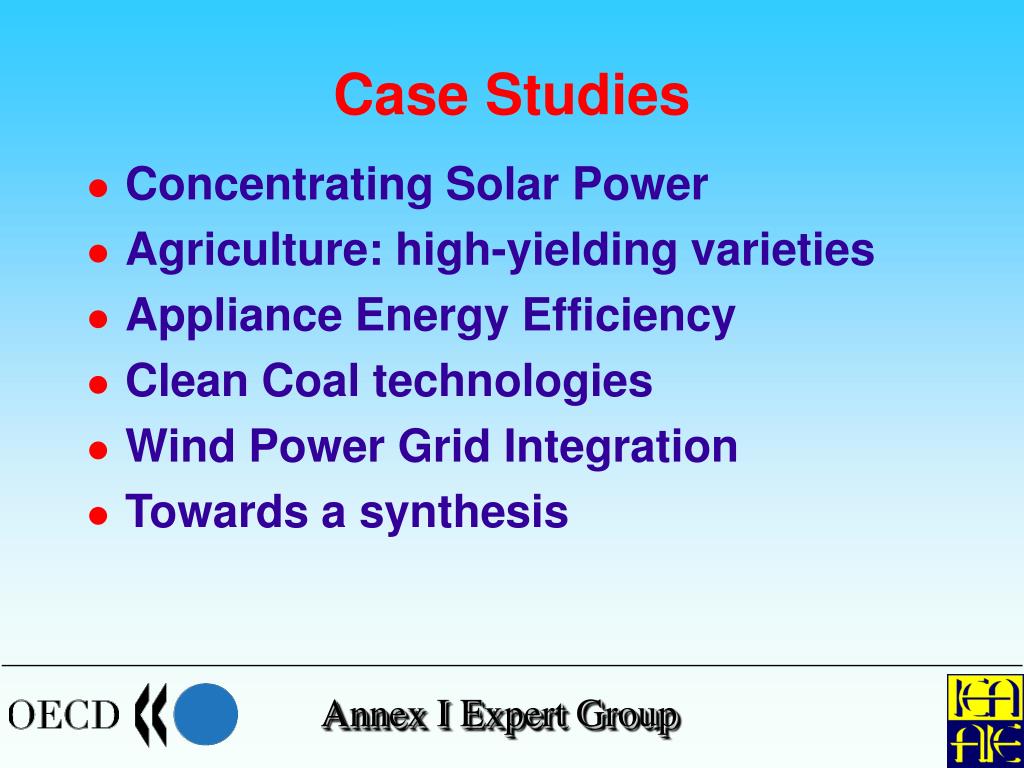 Case Studies

- Concentrating Solar Power
- Agriculture: high-yielding varieties
- Appliance Energy Efficiency
- Clean Coal technologies
- Wind Power Grid Integration
- Towards a synthesis

OECD

Annex I Expert Group

IEA AIE